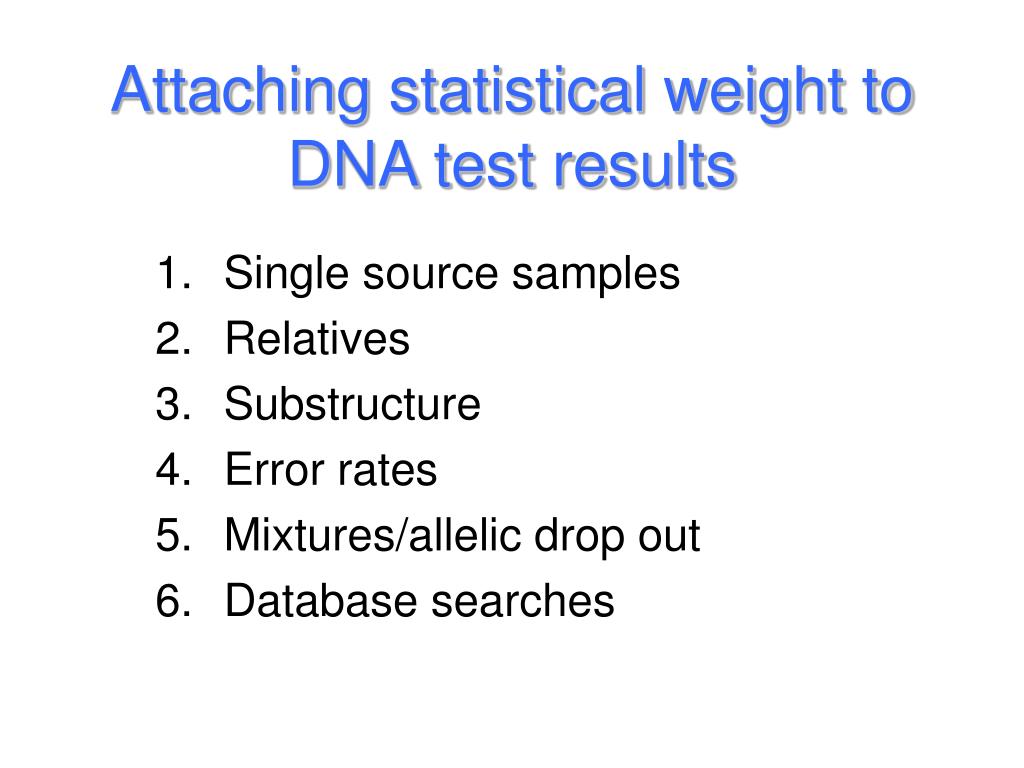 Attaching statistical weight to DNA test results

1. Single source samples
2. Relatives
3. Substructure
4. Error rates
5. Mixtures/allelic drop out
6. Database searches